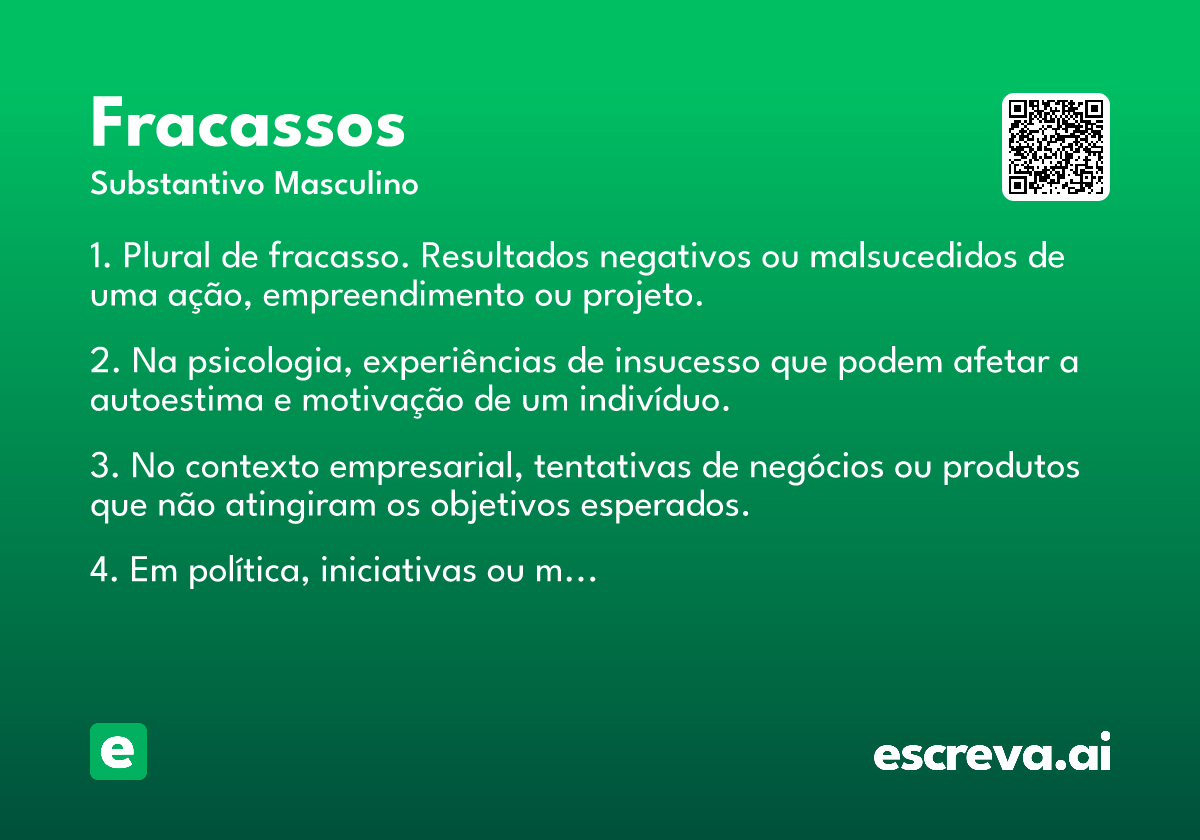 Fracassos

Substantivo Masculino

1. Plural de fracasso. Resultados negativos ou malsucedidos de uma ação, empreendimento ou projeto.

2. Na psicologia, experiências de insucesso que podem afetar a autoestima e motivação de um indivíduo.

3. No contexto empresarial, tentativas de negócios ou produtos que não atingiram os objetivos esperados.

4. Em política, iniciativas ou m…

e

escreva.ai